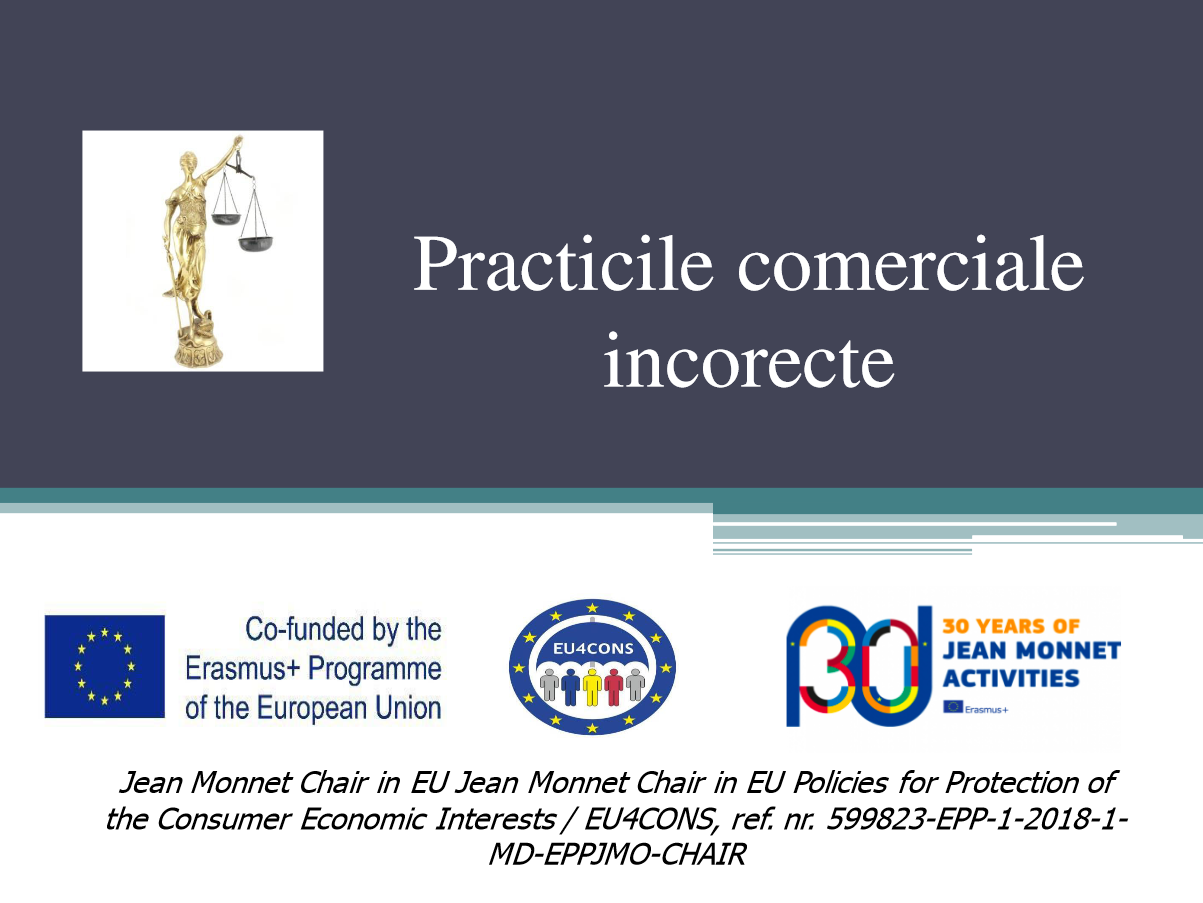 Practicile comerciale incorecte

Co-funded by the Erasmus+ Programme of the European Union

EU4CONS

30 YEARS OF JEAN MONNET ACTIVITIES

Erasmus+

Jean Monnet Chair in EU Jean Monnet Chair in EU Policies for Protection of the Consumer Economic Interests / EU4CONS, ref. nr. 599823-EPP-1-2018-1-MD-EPPJMO-CHAIR